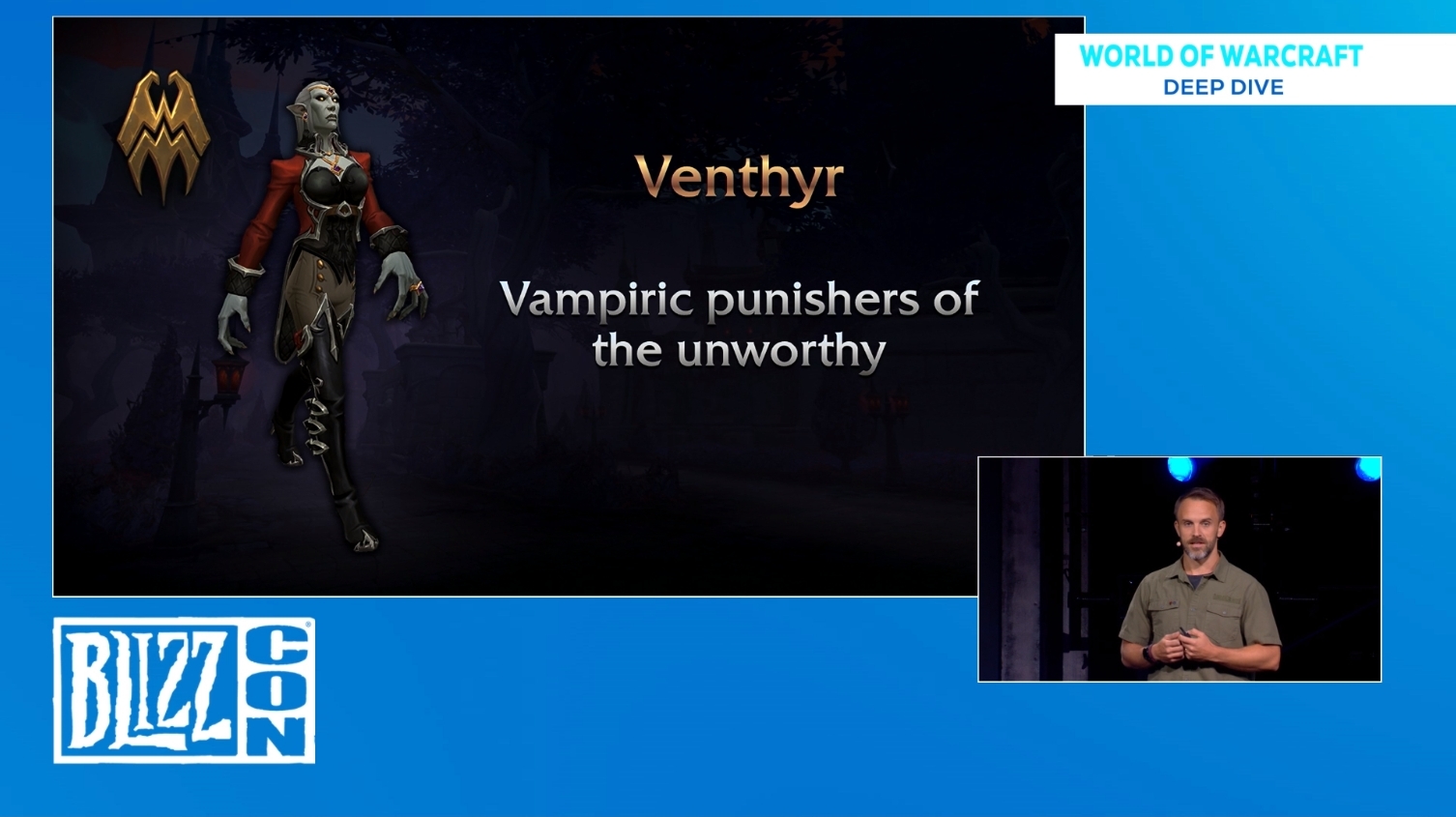 WORLD OF WARCRAFT
DEEP DIVE

Venthyr

Vampiric punishers of the unworthy

BLIZZ CON